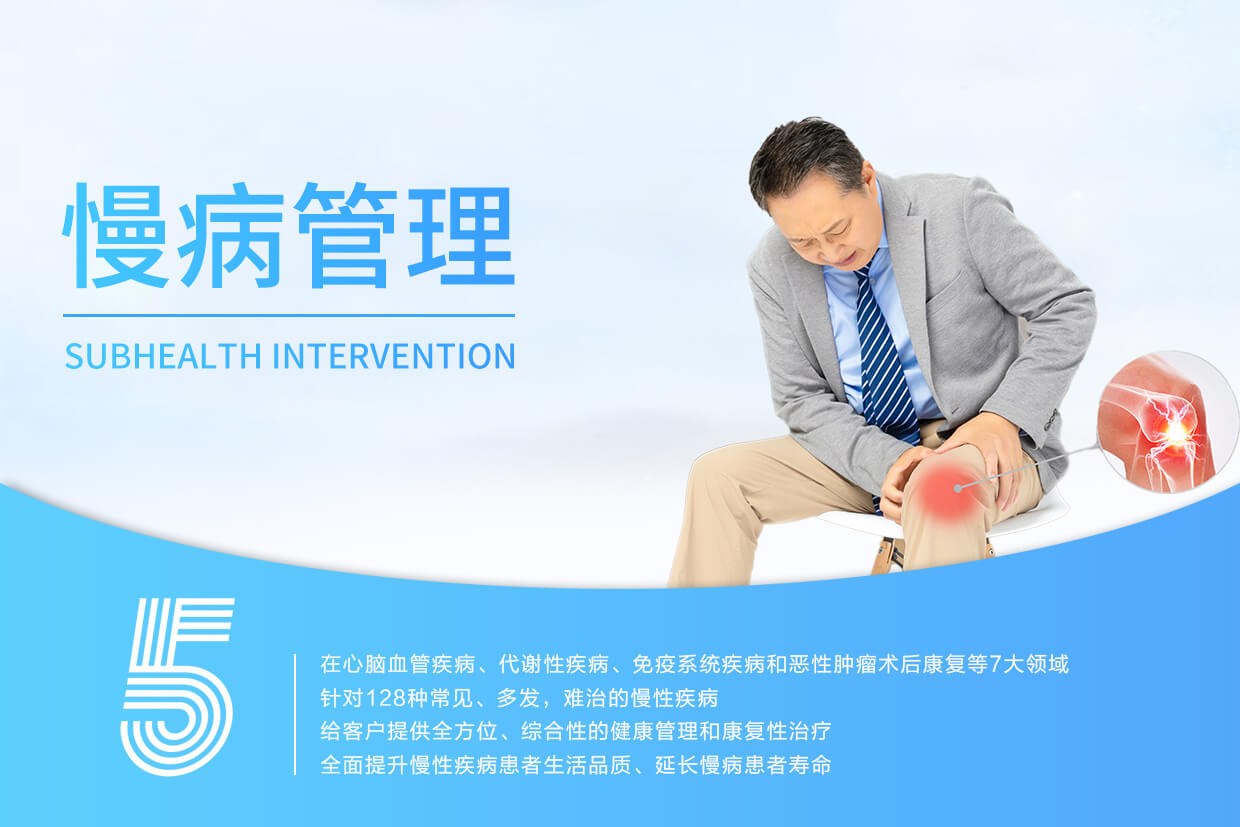 慢病管理

SUBHEALTH INTERVENTION

5

在心脑血管疾病、代谢性疾病、免疫系统疾病和恶性肿瘤术后康复等7大领域
针对128种常见、多发，难治的慢性疾病
给客户提供全方位、综合性的健康管理和康复性治疗
全面提升慢性疾病患者生活品质、延长慢病患者寿命